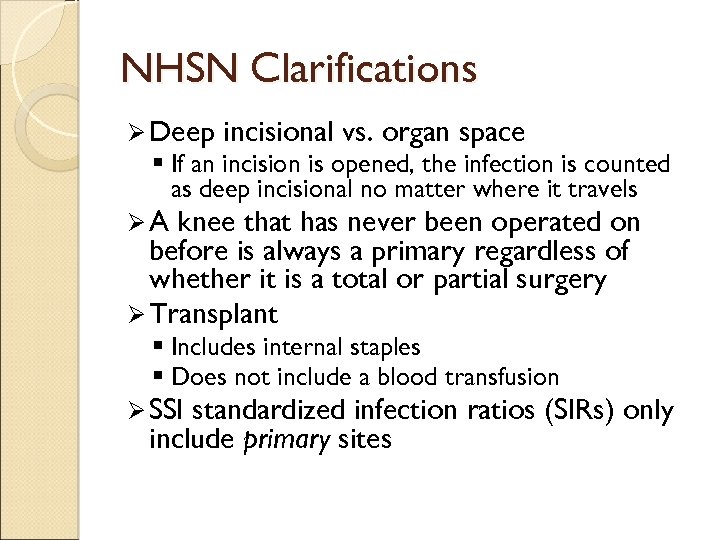 NHSN Clarifications

➢ Deep incisional vs. organ space
▪ If an incision is opened, the infection is counted as deep incisional no matter where it travels

➢ A knee that has never been operated on before is always a primary regardless of whether it is a total or partial surgery

➢ Transplant
▪ Includes internal staples
▪ Does not include a blood transfusion

➢ SSI standardized infection ratios (SIRs) only include primary sites